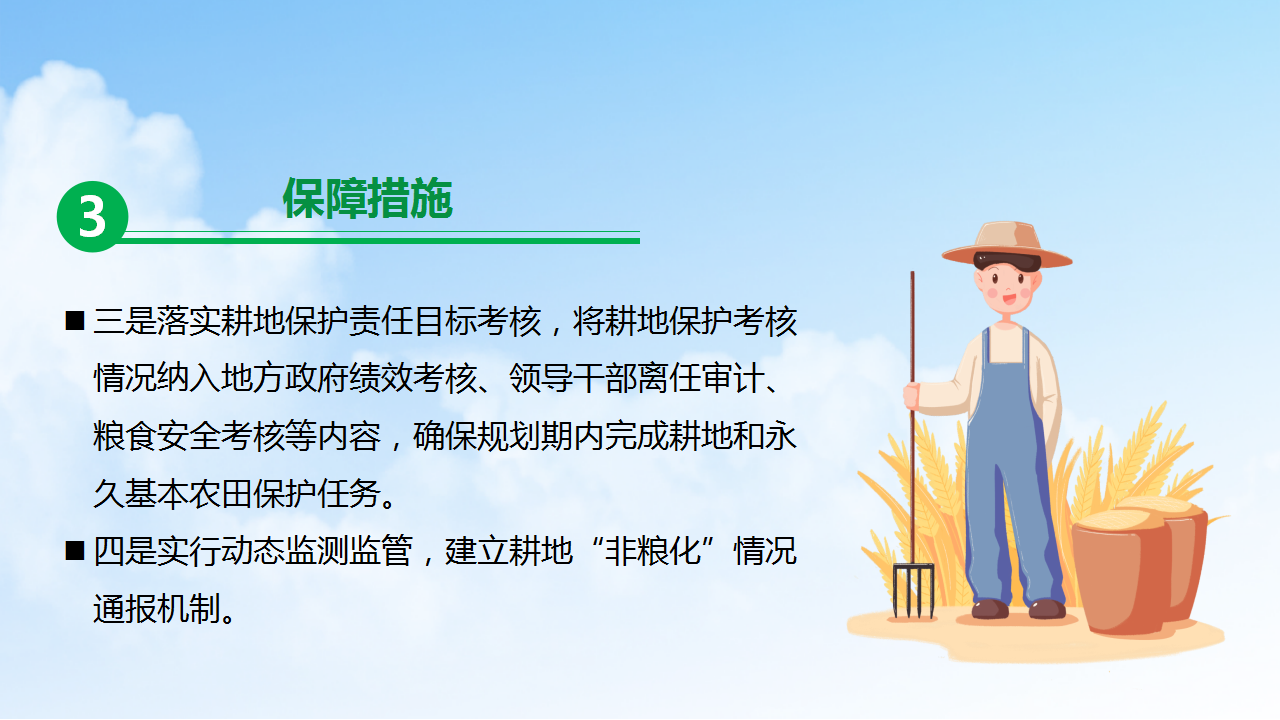 3

保障措施

■ 三是落实耕地保护责任目标考核，将耕地保护考核情况纳入地方政府绩效考核、领导干部离任审计、粮食安全考核等内容，确保规划期内完成耕地和永久基本农田保护任务。

■ 四是实行动态监测监管，建立耕地“非粮化”情况通报机制。